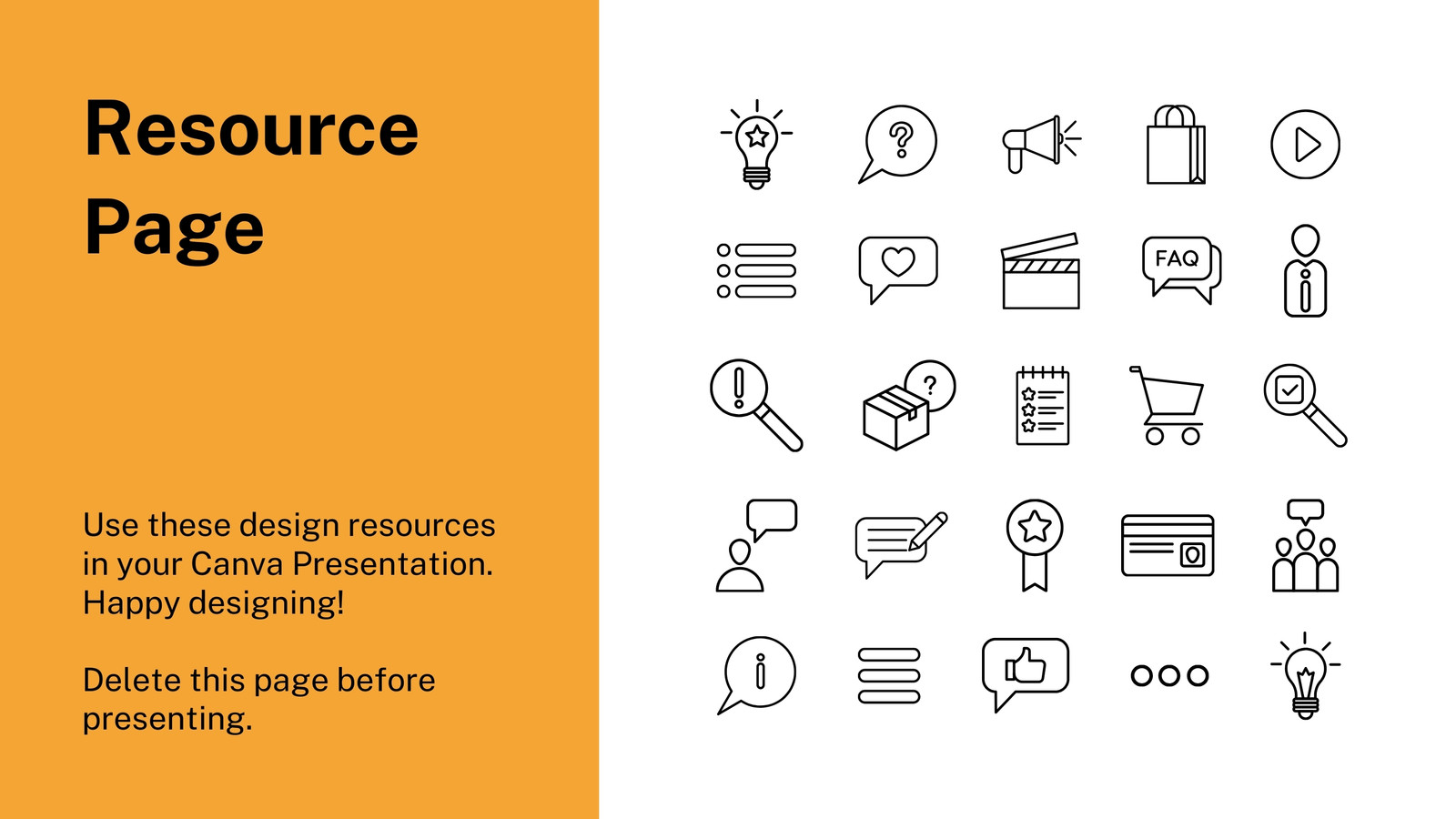 Resource Page

Use these design resources in your Canva Presentation. Happy designing!

Delete this page before presenting.

FAQ